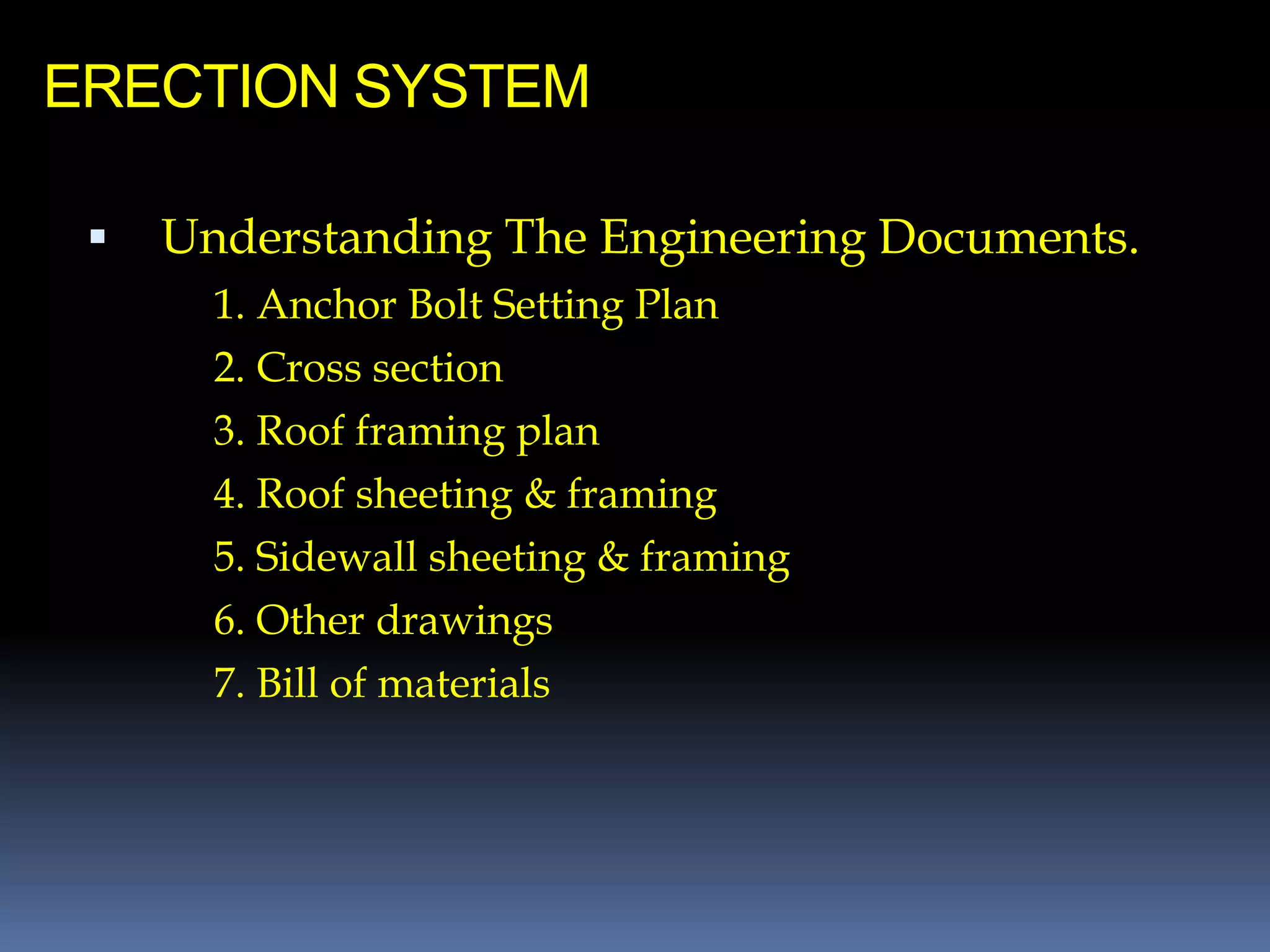 ERECTION SYSTEM

▪ Understanding The Engineering Documents.

1. Anchor Bolt Setting Plan
2. Cross section
3. Roof framing plan
4. Roof sheeting & framing
5. Sidewall sheeting & framing
6. Other drawings
7. Bill of materials